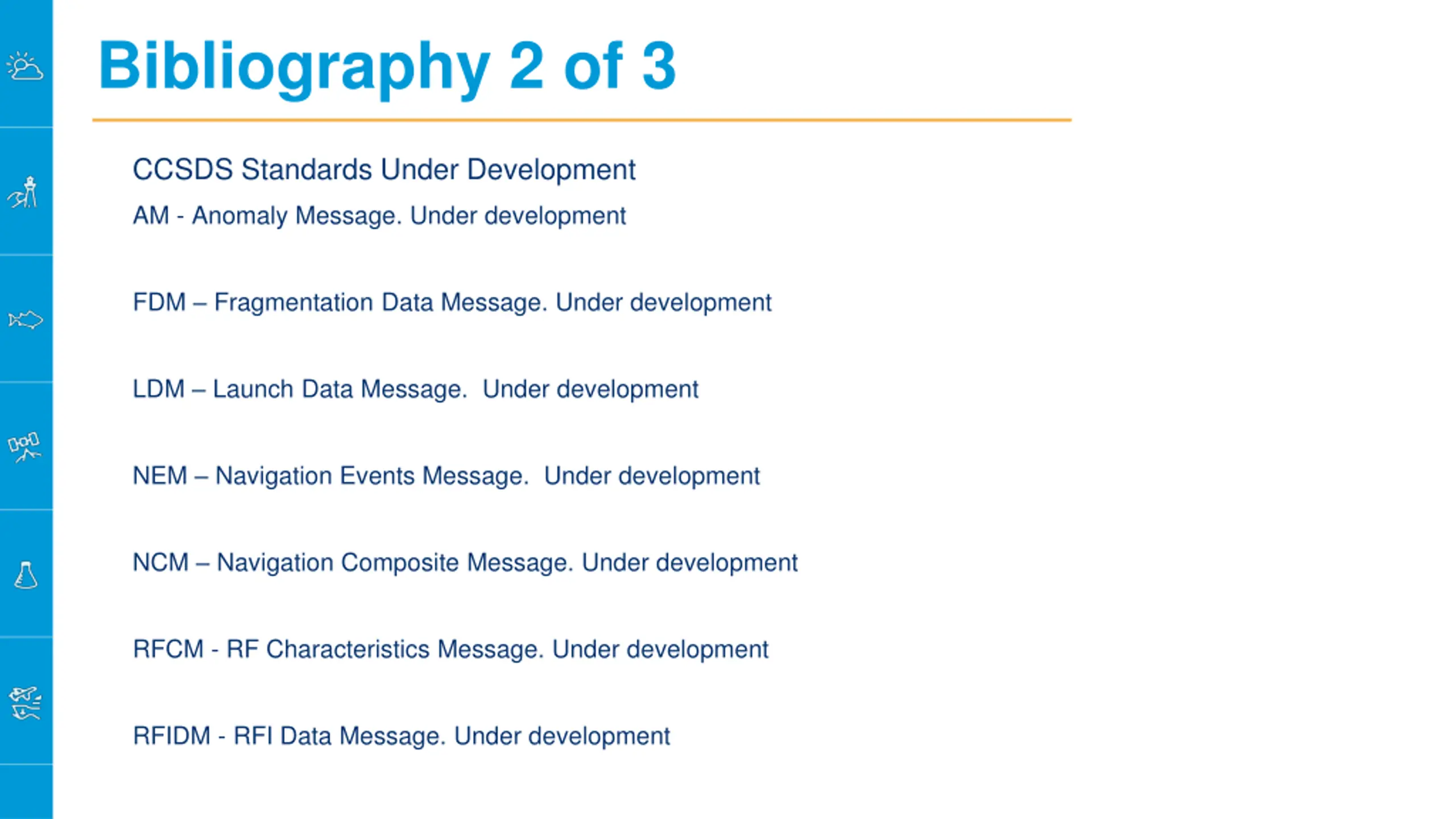 Bibliography 2 of 3

CCSDS Standards Under Development

AM - Anomaly Message. Under development

FDM – Fragmentation Data Message. Under development

LDM – Launch Data Message.  Under development

NEM – Navigation Events Message.  Under development

NCM – Navigation Composite Message. Under development

RFCM - RF Characteristics Message. Under development

RFIDM - RFI Data Message. Under development